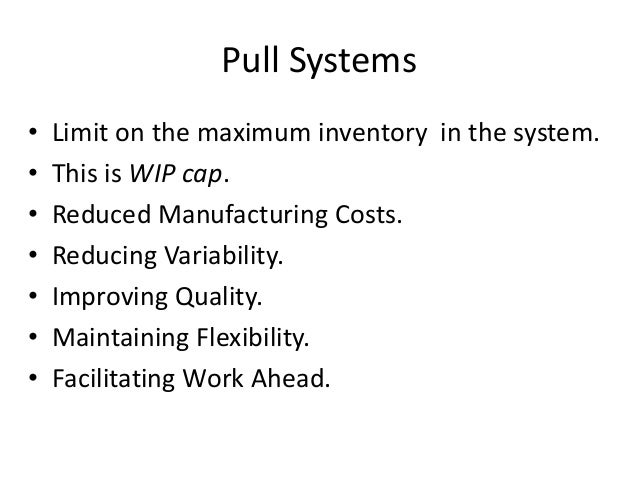 Pull Systems

• Limit on the maximum inventory in the system.
• This is WIP cap.
• Reduced Manufacturing Costs.
• Reducing Variability.
• Improving Quality.
• Maintaining Flexibility.
• Facilitating Work Ahead.